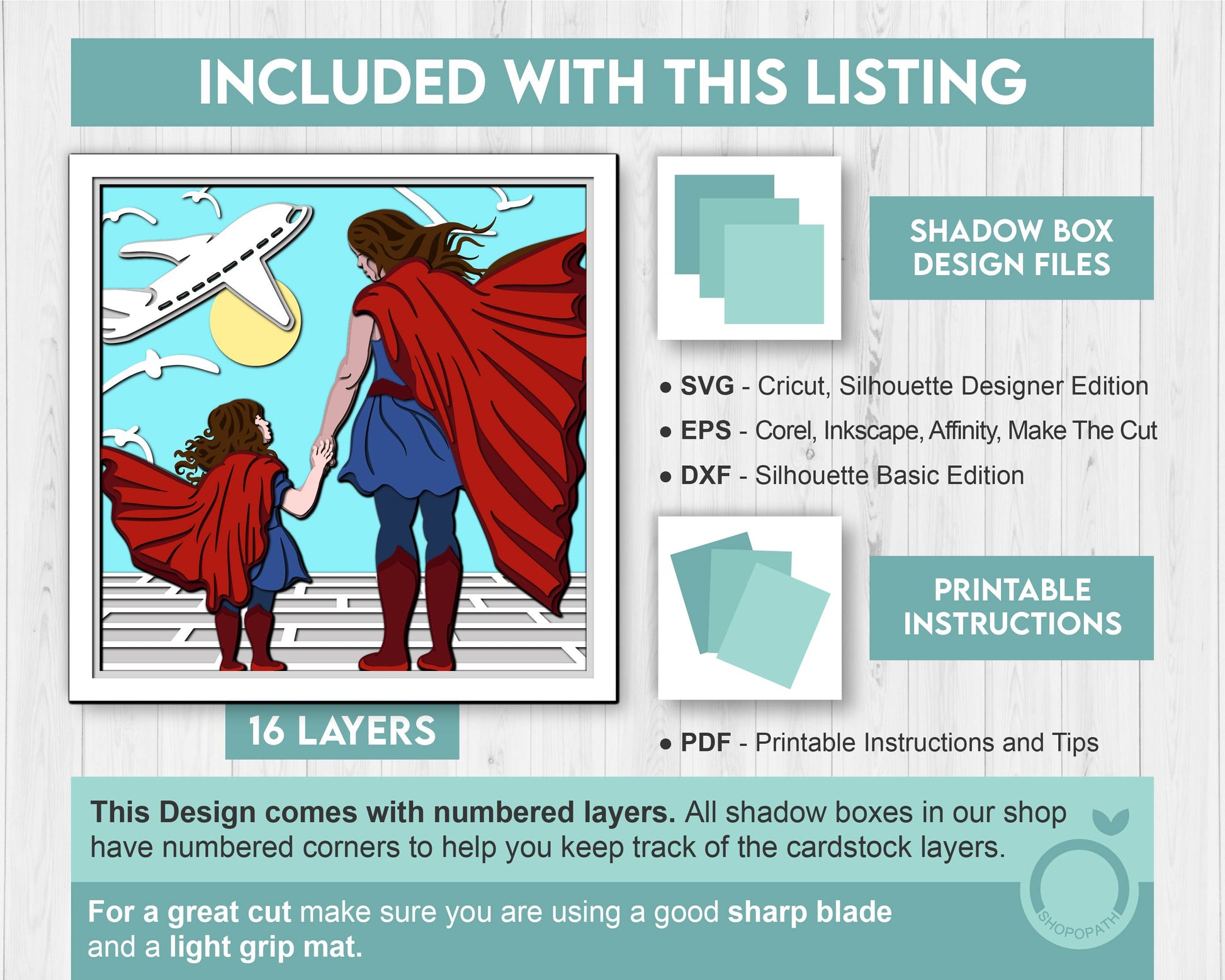 INCLUDED WITH THIS LISTING

16 LAYERS

SHADOW BOX DESIGN FILES

● SVG - Cricut, Silhouette Designer Edition
● EPS - Corel, Inkscape, Affinity, Make The Cut
● DXF - Silhouette Basic Edition

PRINTABLE INSTRUCTIONS

● PDF - Printable Instructions and Tips

This Design comes with numbered layers. All shadow boxes in our shop have numbered corners to help you keep track of the cardstock layers.

For a great cut make sure you are using a good sharp blade and a light grip mat.

SHOPOPATH